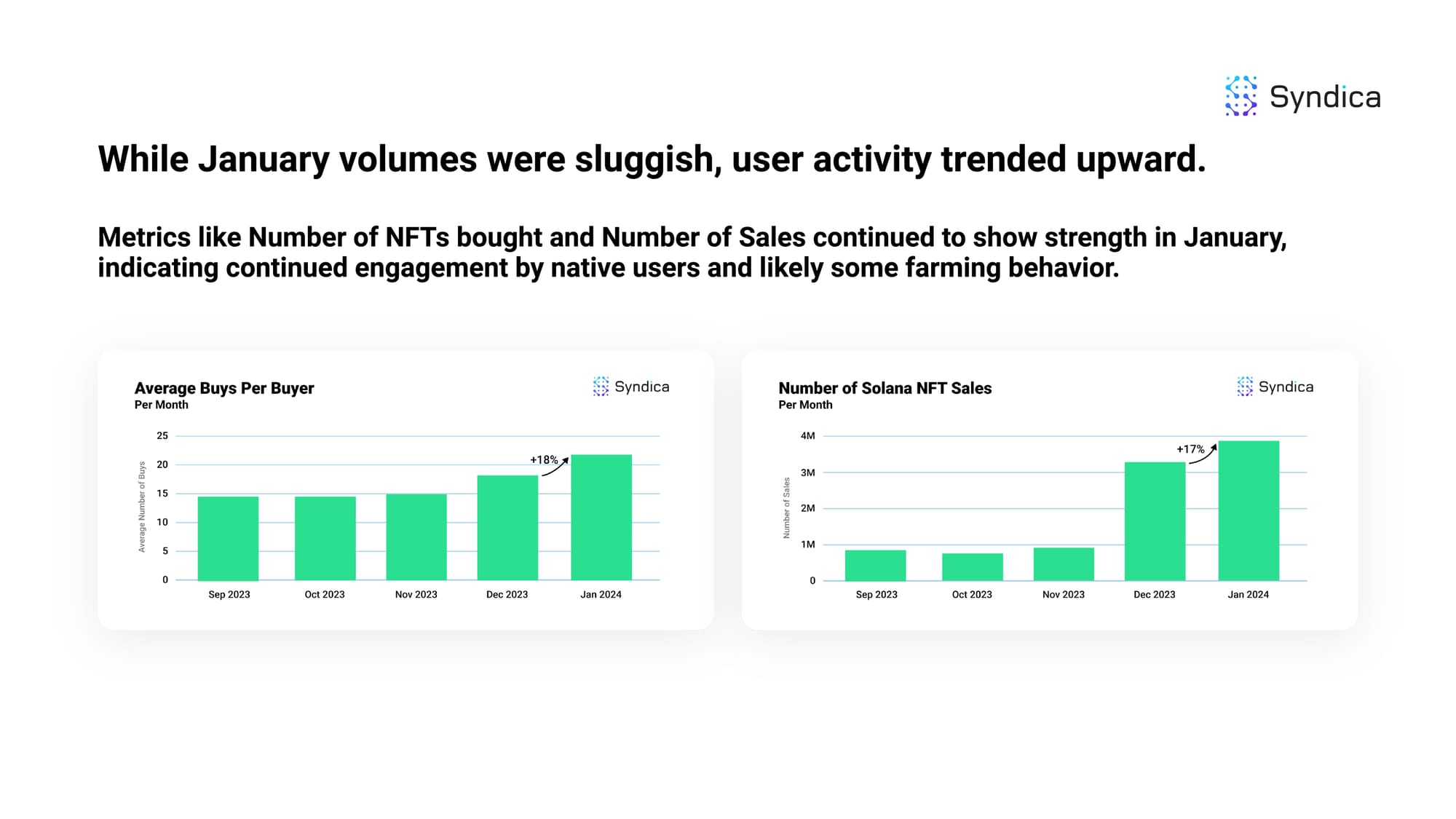 Syndica

While January volumes were sluggish, user activity trended upward.

Metrics like Number of NFTs bought and Number of Sales continued to show strength in January, indicating continued engagement by native users and likely some farming behavior.

Average Buys Per Buyer
Per Month

Syndica

Average Number of Buys

25
20
15
10
5
0

+18%

Sep 2023
Oct 2023
Nov 2023
Dec 2023
Jan 2024

Number of Solana NFT Sales
Per Month

Syndica

Number of Sales

4M
3M
2M
1M
0

+17%

Sep 2023
Oct 2023
Nov 2023
Dec 2023
Jan 2024